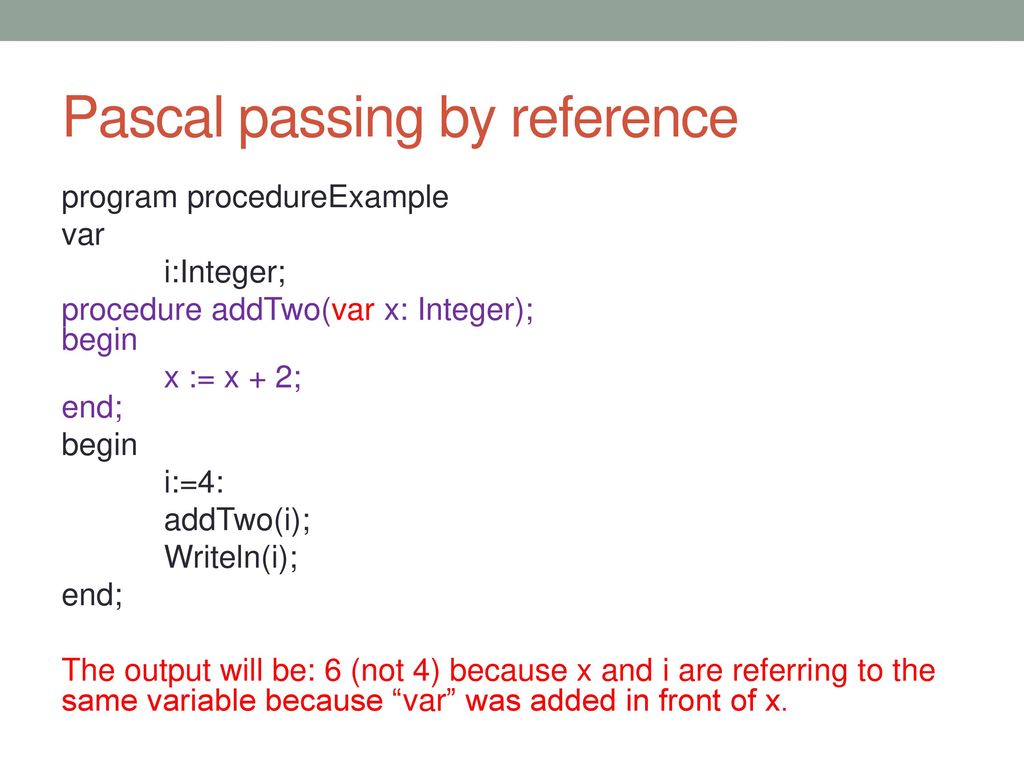 Pascal passing by reference

program procedureExample
var
i:Integer;
procedure addTwo(var x: Integer);
begin
x := x + 2;
end;
begin
i:=4:
addTwo(i);
Writeln(i);
end;

The output will be: 6 (not 4) because x and i are referring to the same variable because “var” was added in front of x.